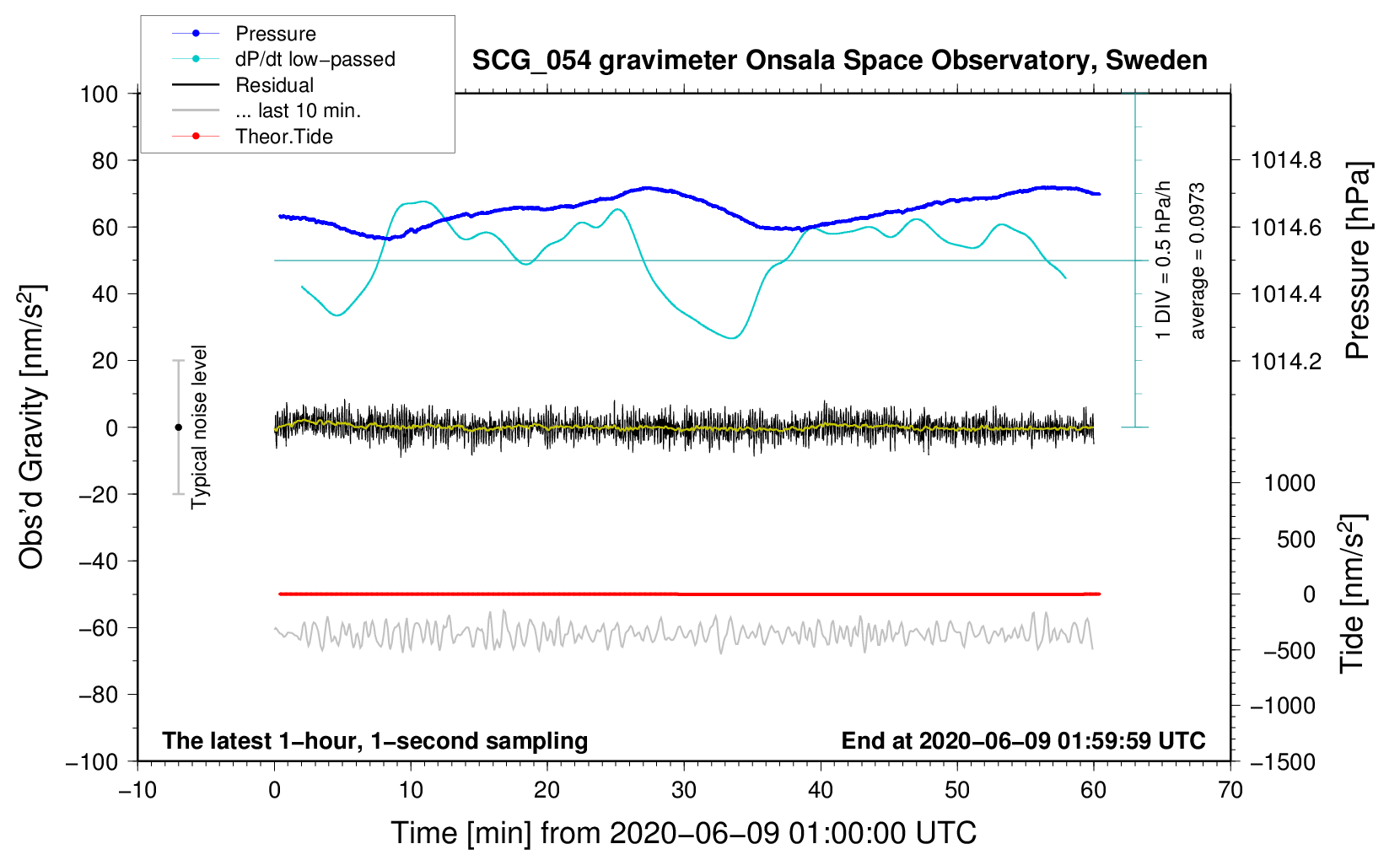 Pressure
dP/dt low−passed
Residual
... last 10 min.
Theor.Tide

SCG_054 gravimeter Onsala Space Observatory, Sweden

100
80
60
40
20
0
−20
−40
−60
−80
−100

Obs'd Gravity [nm/s$^2$]

Typical noise level

1 DIV = 0.5 hPa/h
average = 0.0973

1014.8
1014.6
1014.4
1014.2

Pressure [hPa]

1000
500
0
−500
−1000
−1500

Tide [nm/s$^2$]

The latest 1−hour, 1−second sampling

End at 2020−06−09 01:59:59 UTC

−10
0
10
20
30
40
50
60
70

Time [min] from 2020−06−09 01:00:00 UTC